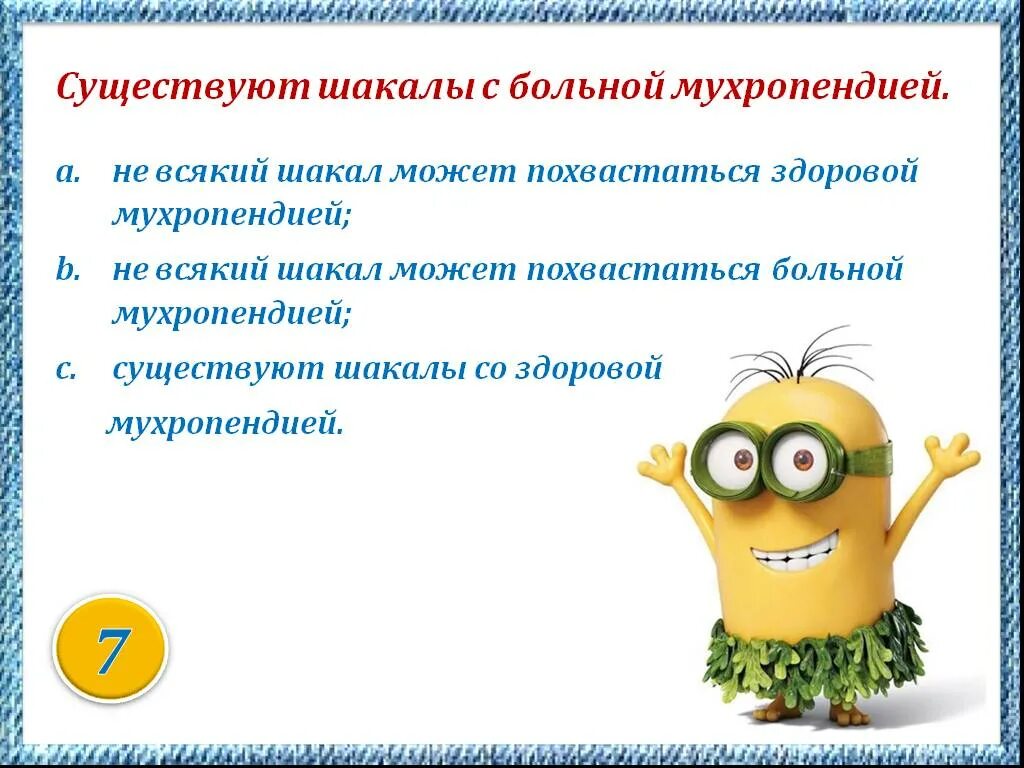 Существуют шакалы с больной мухропендией.

a. не всякий шакал может похвастаться здоровой мухропендией;

b. не всякий шакал может похвастаться больной мухропендией;

c. существуют шакалы со здоровой мухропендией.

7